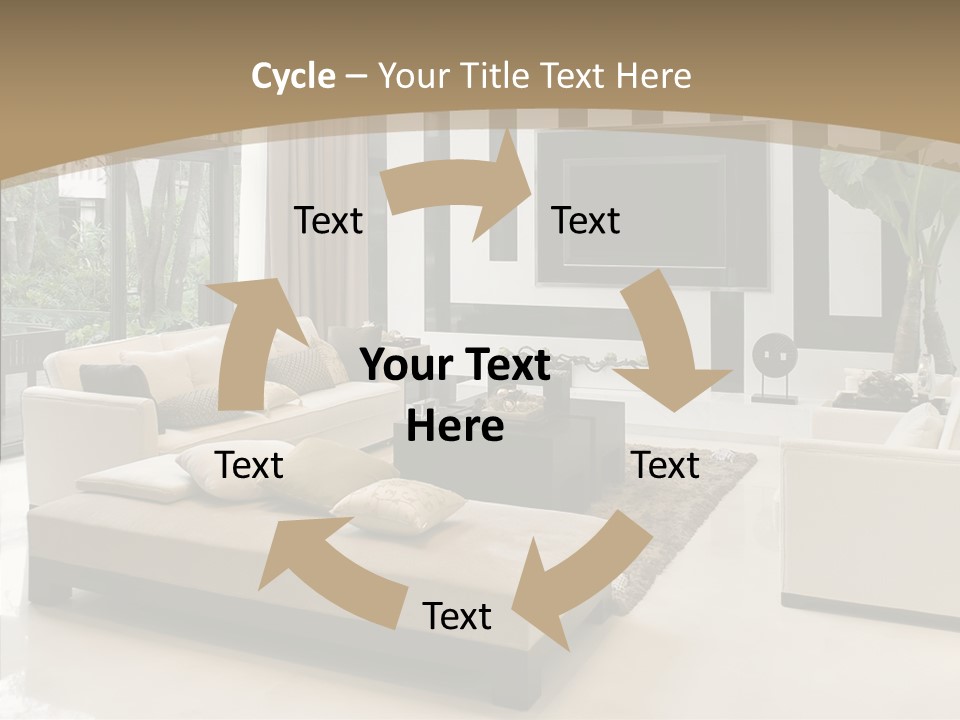 Cycle – Your Title Text Here

Text

Text

Your Text Here

Text

Text

Text